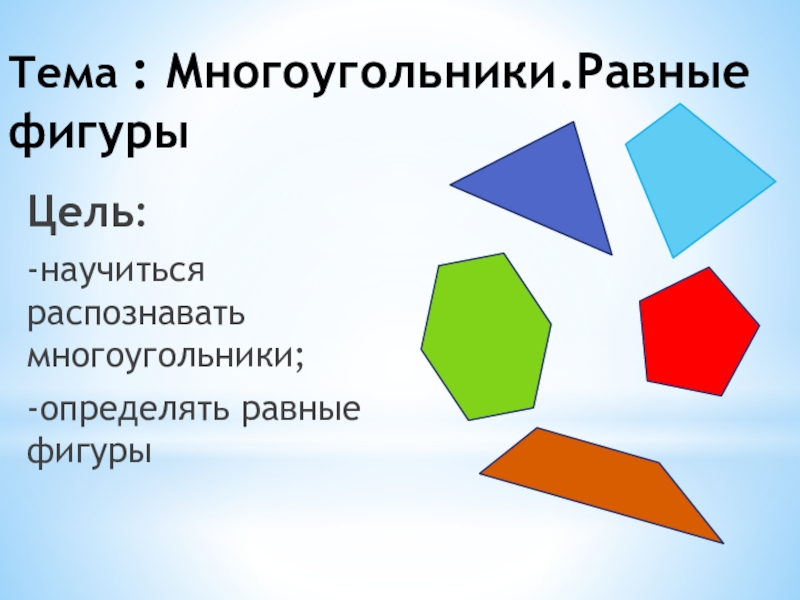 Тема : Многоугольники.Равные фигуры

Цель:

-научиться распознавать многоугольники;

-определять равные фигуры